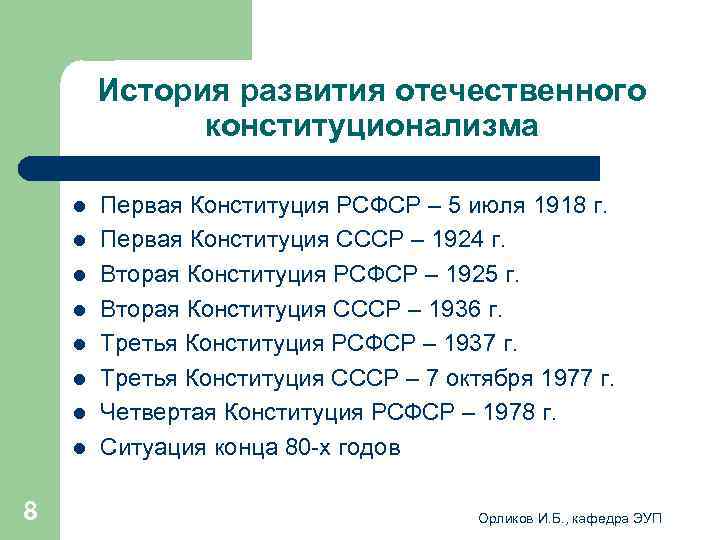 История развития отечественного конституционализма

- Первая Конституция РСФСР – 5 июля 1918 г.
- Первая Конституция СССР – 1924 г.
- Вторая Конституция РСФСР – 1925 г.
- Вторая Конституция СССР – 1936 г.
- Третья Конституция РСФСР – 1937 г.
- Третья Конституция СССР – 7 октября 1977 г.
- Четвертая Конституция РСФСР – 1978 г.
- Ситуация конца 80-х годов

8

Орликов И.Б., кафедра ЭУП